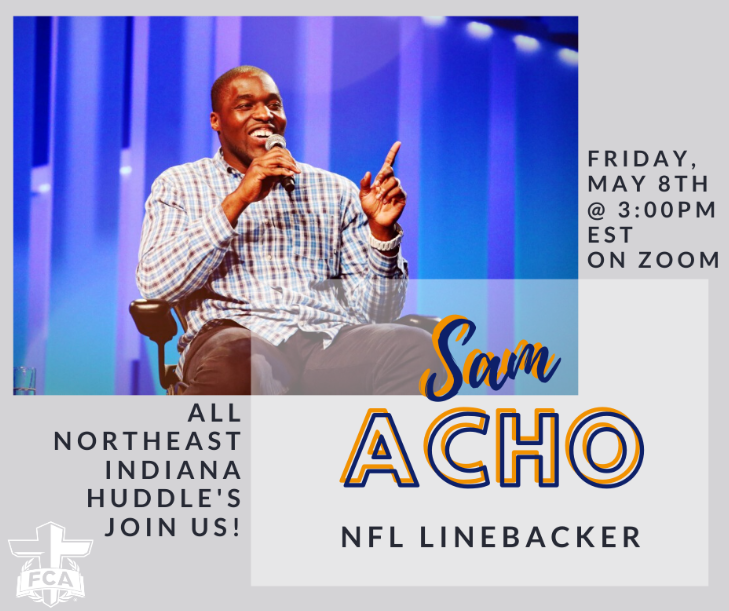 FRIDAY, MAY 8TH @ 3:00PM EST ON ZOOM

Sam

ACHO

NFL LINEBACKER

ALL NORTHEAST INDIANA HUDDLE'S JOIN US!

FCA